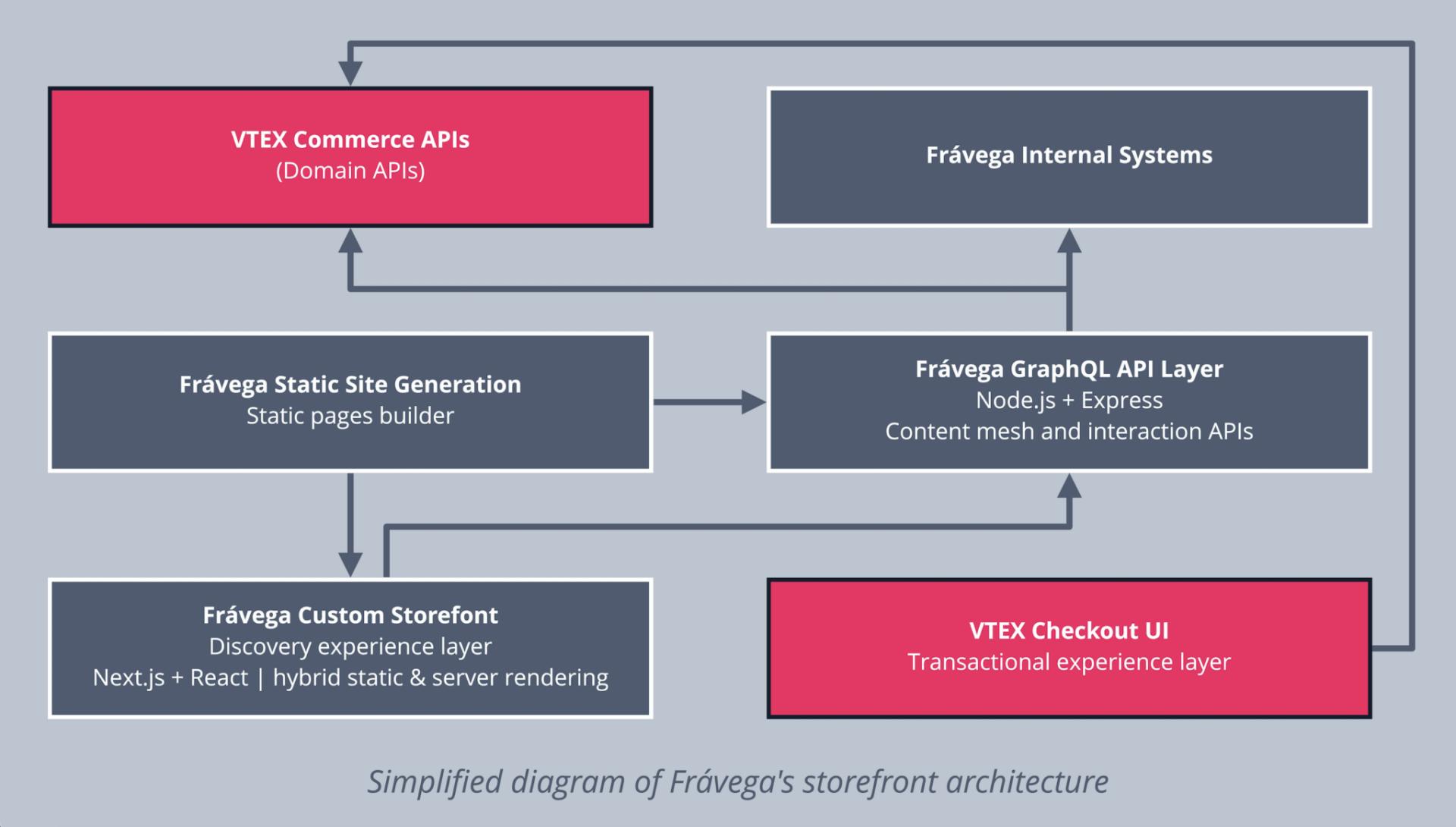 VTEX Commerce APIs
(Domain APIs)

Frávega Internal Systems

Frávega Static Site Generation
Static pages builder

Frávega GraphQL API Layer
Node.js + Express
Content mesh and interaction APIs

Frávega Custom Storefont
Discovery experience layer
Next.js + React | hybrid static & server rendering

VTEX Checkout UI
Transactional experience layer

Simplified diagram of Frávega's storefront architecture